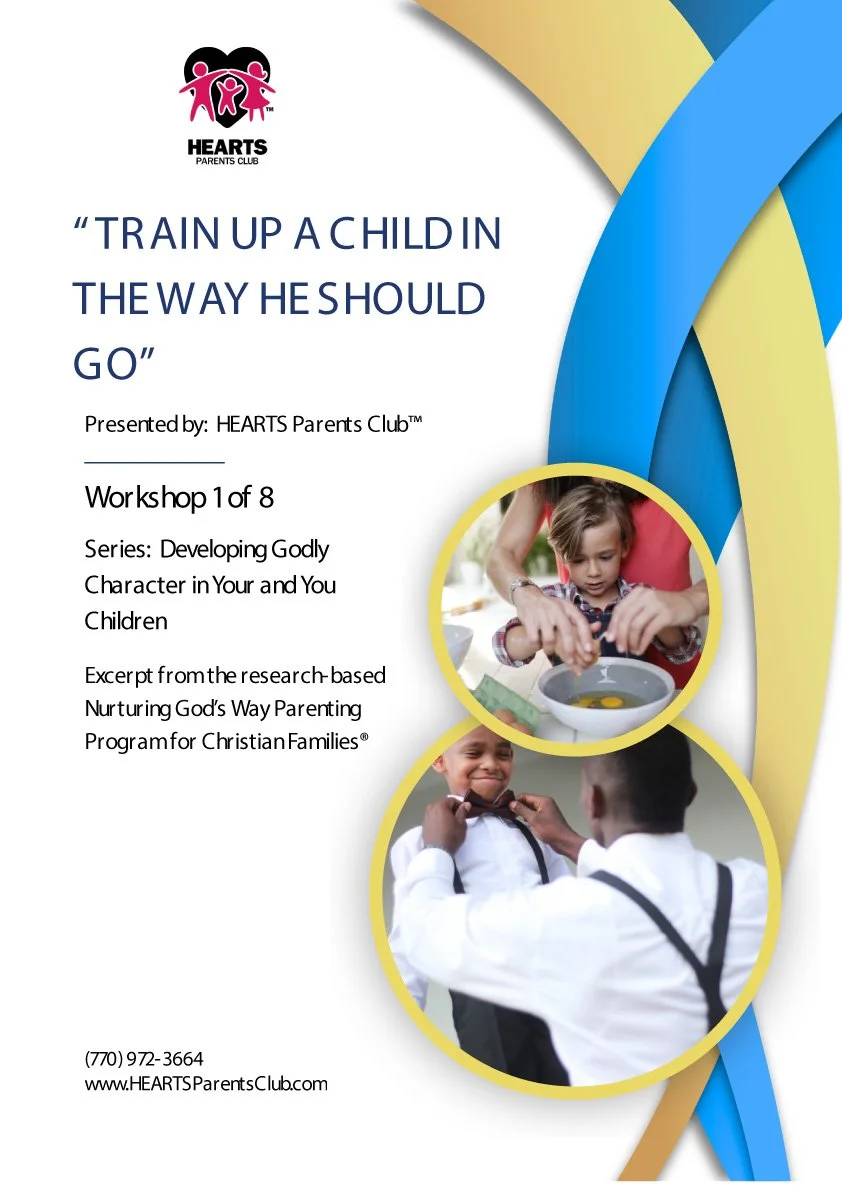 HEARTS
PARENTS CLUB

"TRAIN UP A CHILD IN THE WAY HE SHOULD GO"

Presented by: HEARTS Parents Club™

Workshop 1 of 8

Series: Developing Godly Character in Your and You Children

Excerpt from the research-based Nurturing God's Way Parenting Program for Christian Families®

(770) 972-3664
www.HEARTSParentsClub.com